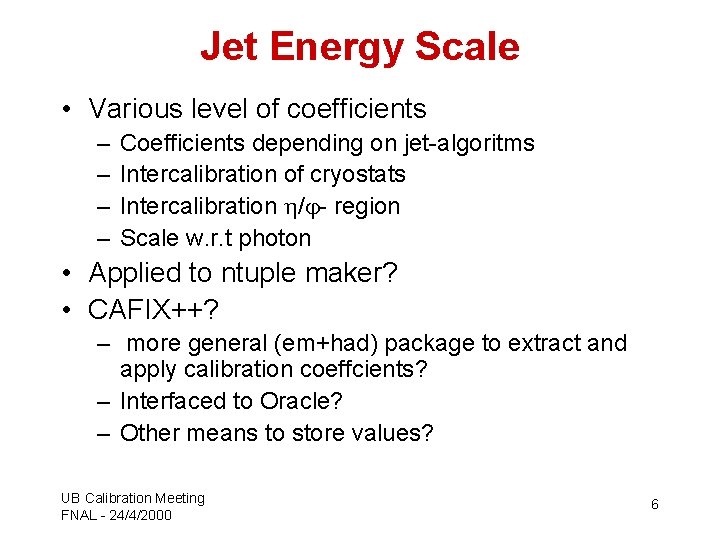 Jet Energy Scale

• Various level of coefficients
– Coefficients depending on jet-algoritms
– Intercalibration of cryostats
– Intercalibration $\eta/\varphi$- region
– Scale w.r.t photon
• Applied to ntuple maker?
• CAFIX++?
– more general (em+had) package to extract and apply calibration coeffcients?
– Interfaced to Oracle?
– Other means to store values?

UB Calibration Meeting
FNAL - 24/4/2000

6